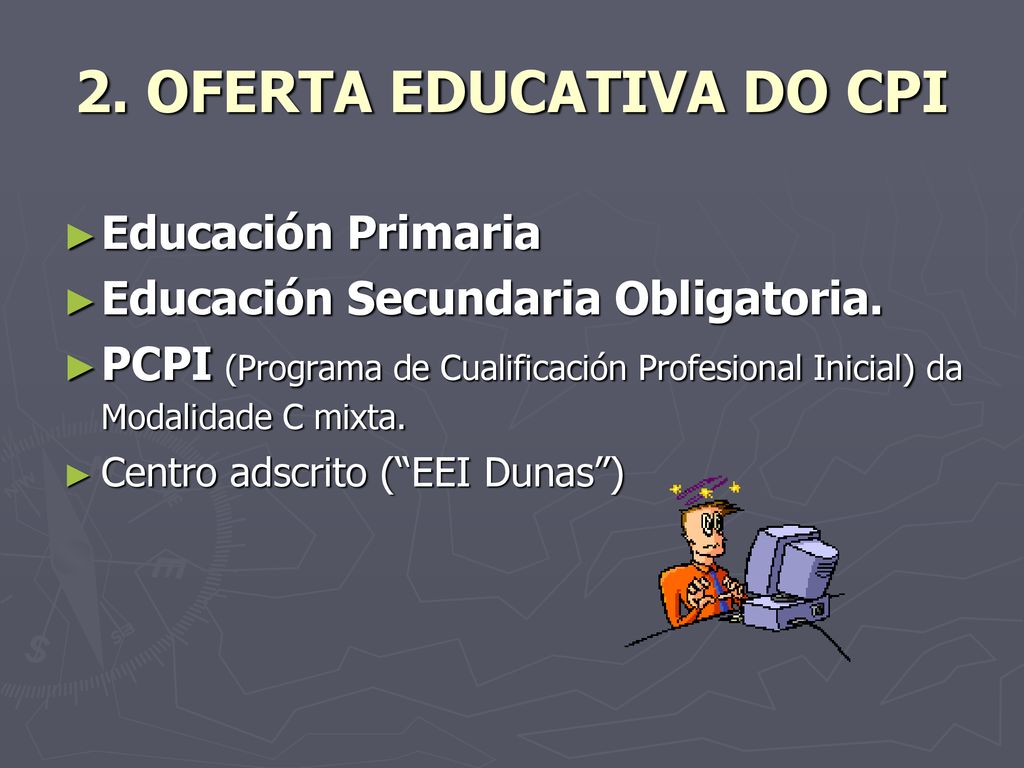 2. OFERTA EDUCATIVA DO CPI

► Educación Primaria
► Educación Secundaria Obligatoria.
► PCPI (Programa de Cualificación Profesional Inicial) da Modalidade C mixta.
► Centro adscrito (“EEI Dunas”)